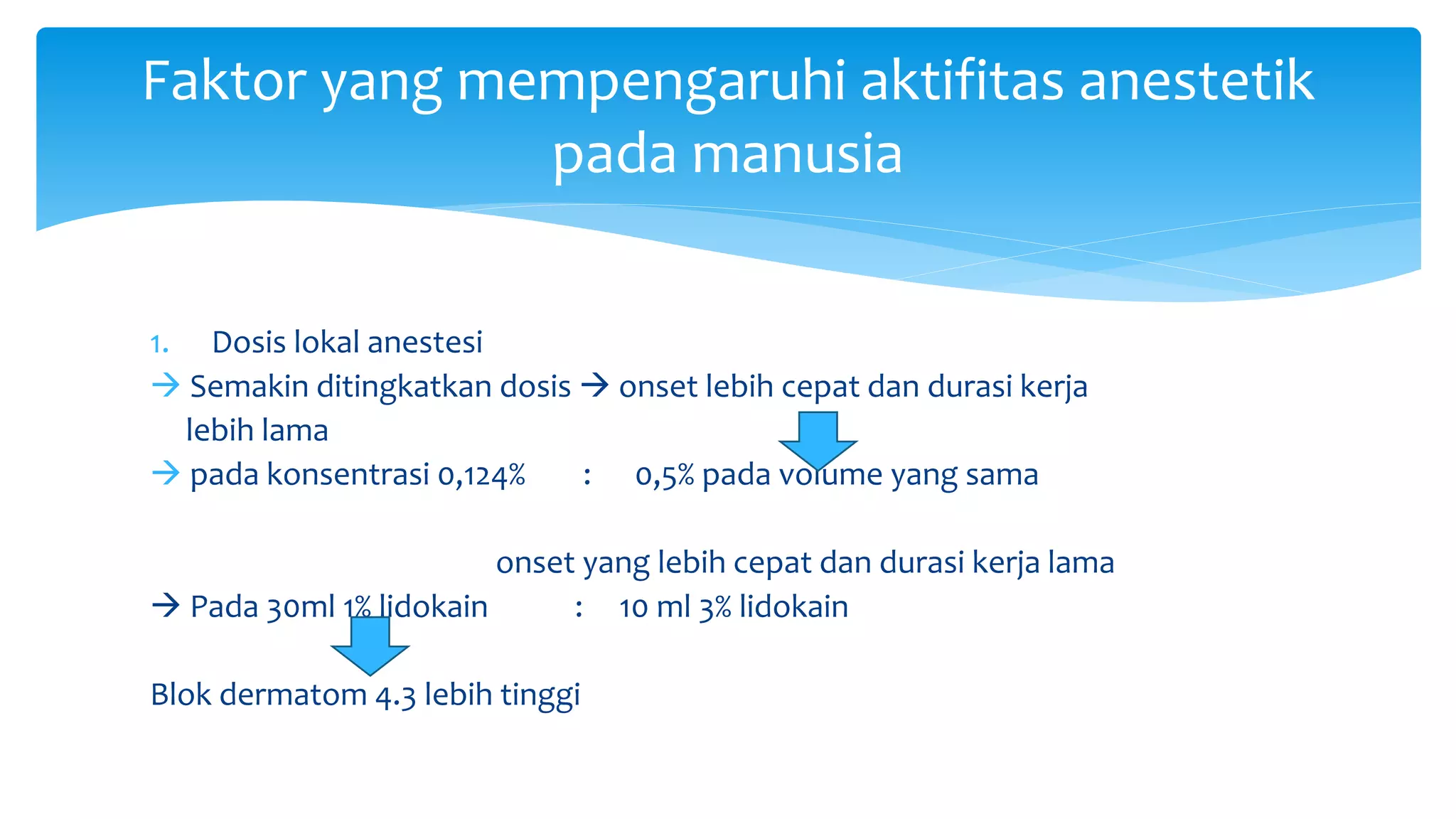 Faktor yang mempengaruhi aktifitas anestetik pada manusia

1. Dosis lokal anestesi

→ Semakin ditingkatkan dosis → onset lebih cepat dan durasi kerja lebih lama

→ pada konsentrasi 0,124% : 0,5% pada volume yang sama

onset yang lebih cepat dan durasi kerja lama

→ Pada 30ml 1% lidokain : 10 ml 3% lidokain

Blok dermatom 4.3 lebih tinggi